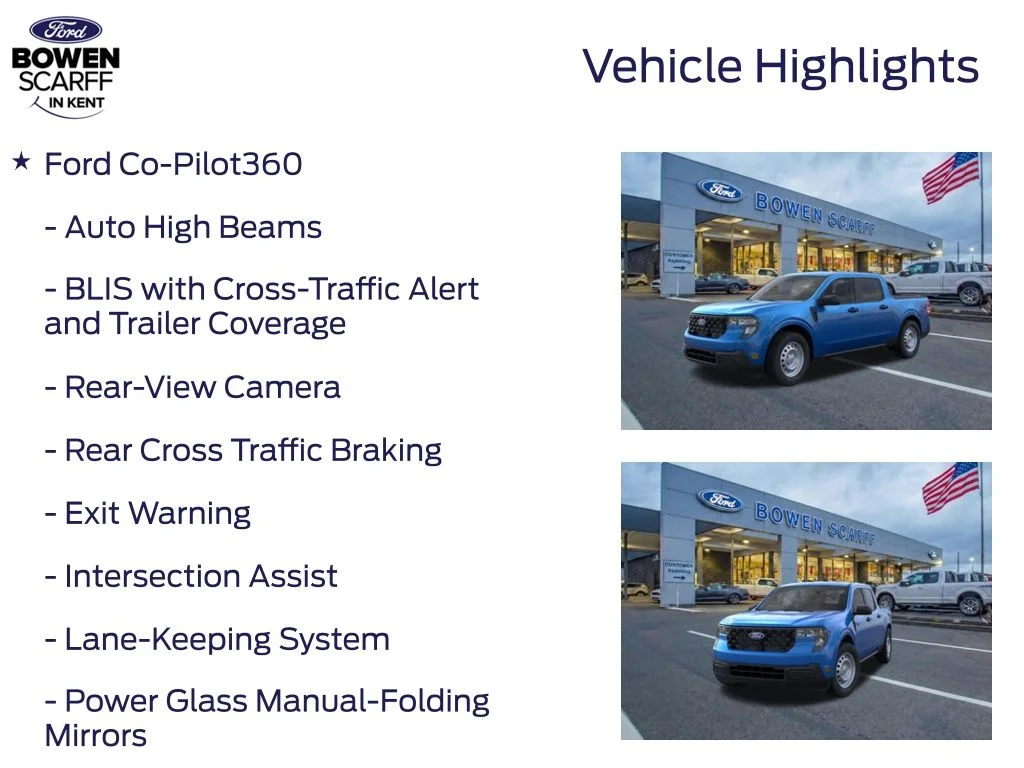 Ford
BOWEN
SCARFF
IN KENT

Vehicle Highlights

★ Ford Co-Pilot360

- Auto High Beams

- BLIS with Cross-Traffic Alert and Trailer Coverage

- Rear-View Camera

- Rear Cross Traffic Braking

- Exit Warning

- Intersection Assist

- Lane-Keeping System

- Power Glass Manual-Folding Mirrors

Ford BOWEN SCARFF
CUSTOMER PARKING

Ford BOWEN SCARFF
CUSTOMER PARKING